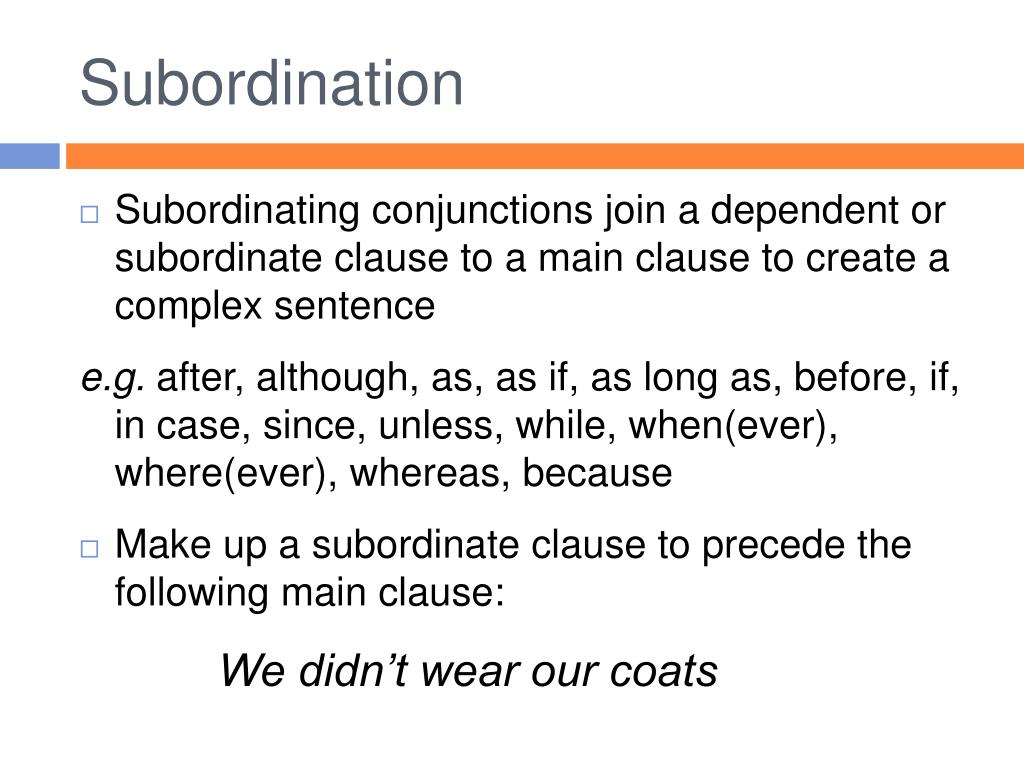 Subordination

Subordinating conjunctions join a dependent or subordinate clause to a main clause to create a complex sentence

e.g. after, although, as, as if, as long as, before, if, in case, since, unless, while, when(ever), where(ever), whereas, because

Make up a subordinate clause to precede the following main clause:

We didn't wear our coats